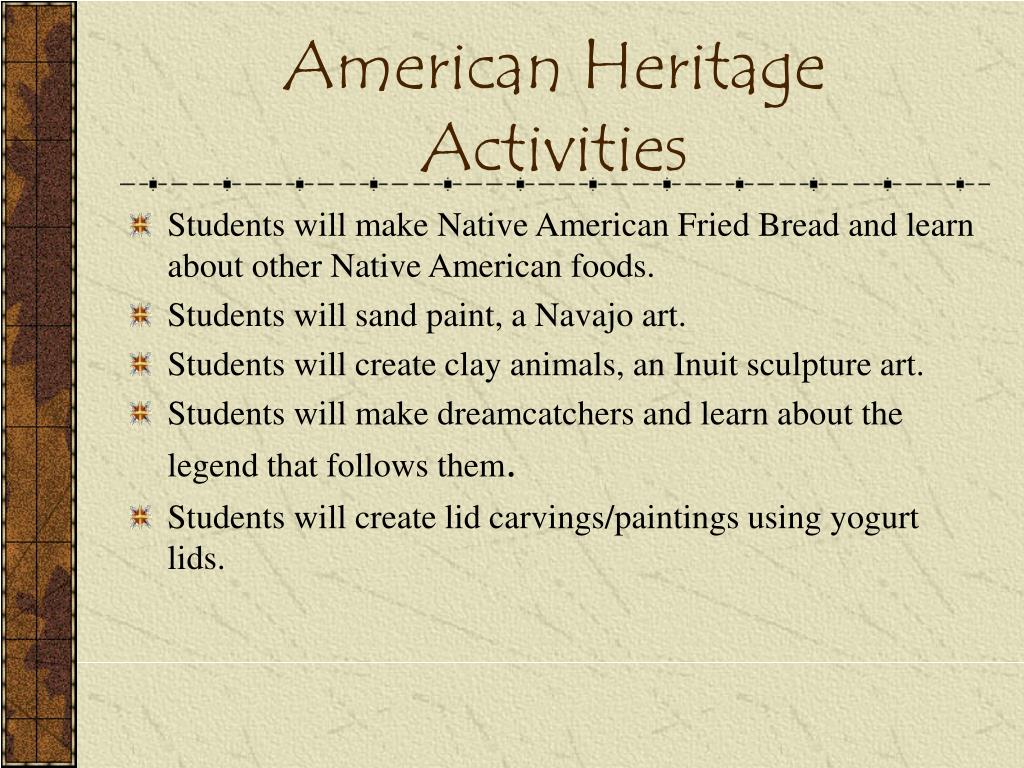 American Heritage Activities

Students will make Native American Fried Bread and learn about other Native American foods.

Students will sand paint, a Navajo art.

Students will create clay animals, an Inuit sculpture art.

Students will make dreamcatchers and learn about the legend that follows them.

Students will create lid carvings/paintings using yogurt lids.